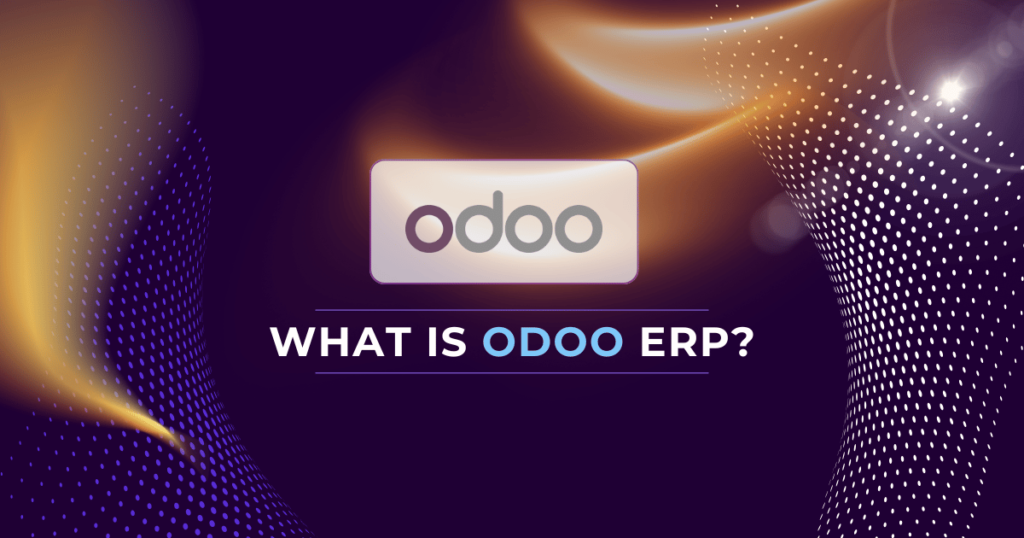 odoo

WHAT IS ODOO ERP?